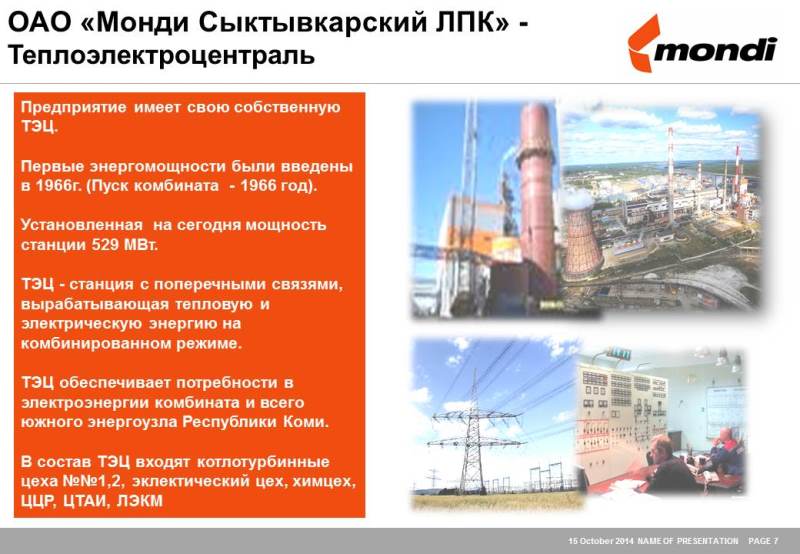 ОАО «Монди Сыктывкарский ЛПК» - Теплоэлектроцентраль

mondi

Предприятие имеет свою собственную ТЭЦ.

Первые энергомощности были введены в 1966г. (Пуск комбината - 1966 год).

Установленная на сегодня мощность станции 529 МВт.

ТЭЦ - станция с поперечными связями, вырабатывающая тепловую и электрическую энергию на комбинированном режиме.

ТЭЦ обеспечивает потребности в электроэнергии комбината и всего южного энергоузла Республики Коми.

В состав ТЭЦ входят котлотурбинные цеха №№1,2, эклектический цех, химцех, ЦЦР, ЦТАИ, ЛЭКМ

15 October 2014 NAME OF PRESENTATION PAGE 7